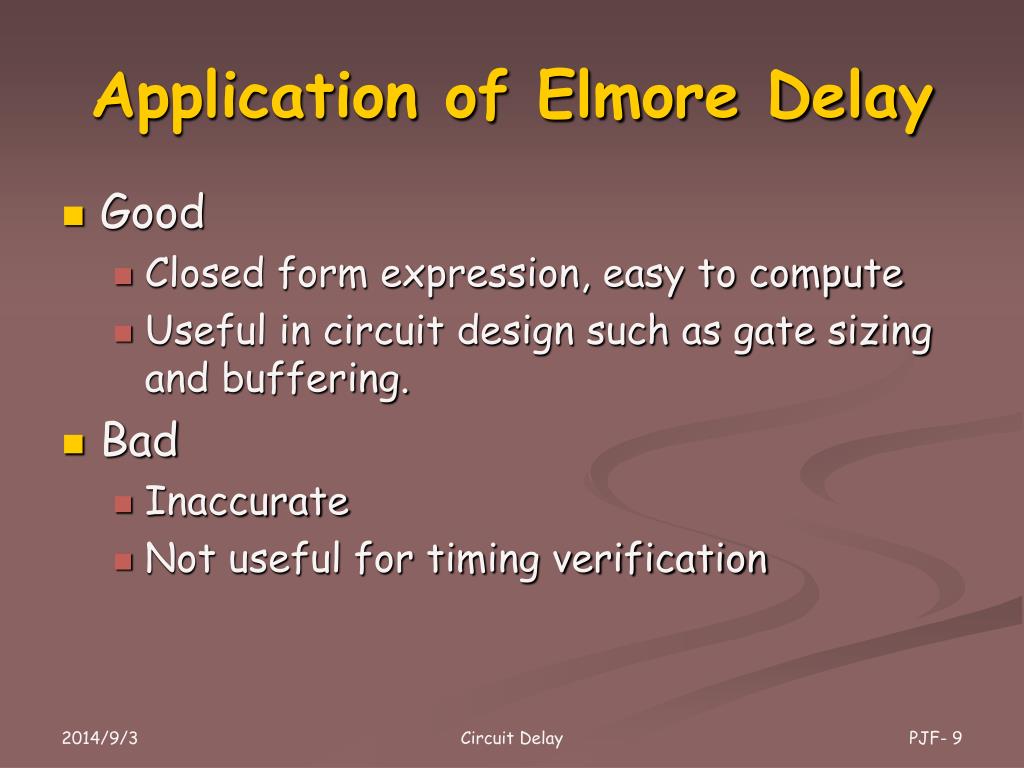 Application of Elmore Delay

Good

Closed form expression, easy to compute

Useful in circuit design such as gate sizing and buffering.

Bad

Inaccurate

Not useful for timing verification

2014/9/3

Circuit Delay

PJF- 9